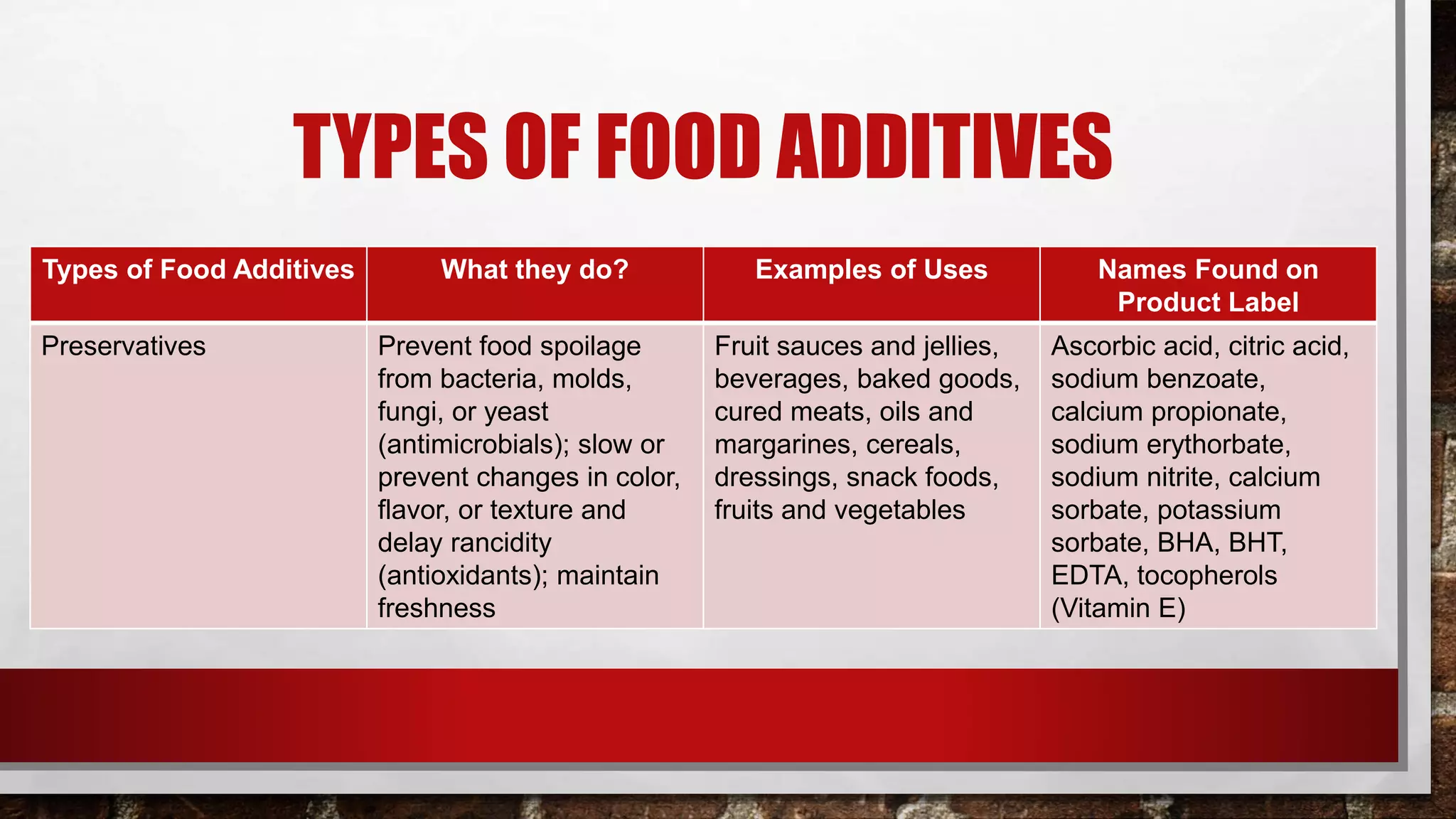 TYPES OF FOOD ADDITIVES

| Types of Food Additives | What they do? | Examples of Uses | Names Found on Product Label |
|---|---|---|---|
| Preservatives | Prevent food spoilage from bacteria, molds, fungi, or yeast (antimicrobials); slow or prevent changes in color, flavor, or texture and delay rancidity (antioxidants); maintain freshness | Fruit sauces and jellies, beverages, baked goods, cured meats, oils and margarines, cereals, dressings, snack foods, fruits and vegetables | Ascorbic acid, citric acid, sodium benzoate, calcium propionate, sodium erythorbate, sodium nitrite, calcium sorbate, potassium sorbate, BHA, BHT, EDTA, tocopherols (Vitamin E) |